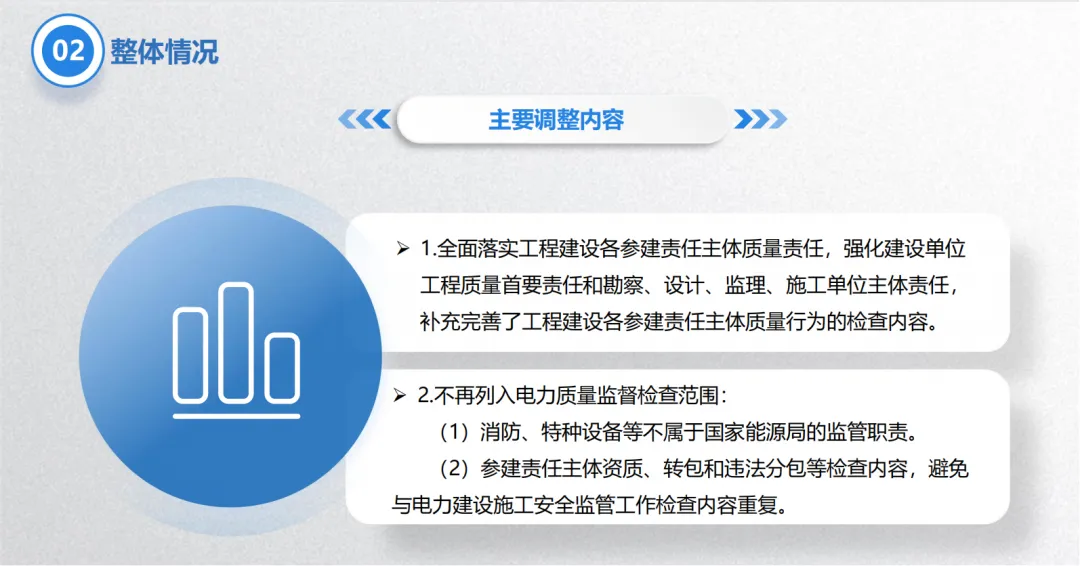 02 整体情况

主要调整内容

➢ 1.全面落实工程建设各参建责任主体质量责任，强化建设单位工程质量首要责任和勘察、设计、监理、施工单位主体责任，补充完善了工程建设各参建责任主体质量行为的检查内容。

➢ 2.不再列入电力质量监督检查范围：

（1）消防、特种设备等不属于国家能源局的监管职责。

（2）参建责任主体资质、转包和违法分包等检查内容，避免与电力建设施工安全监管工作检查内容重复。